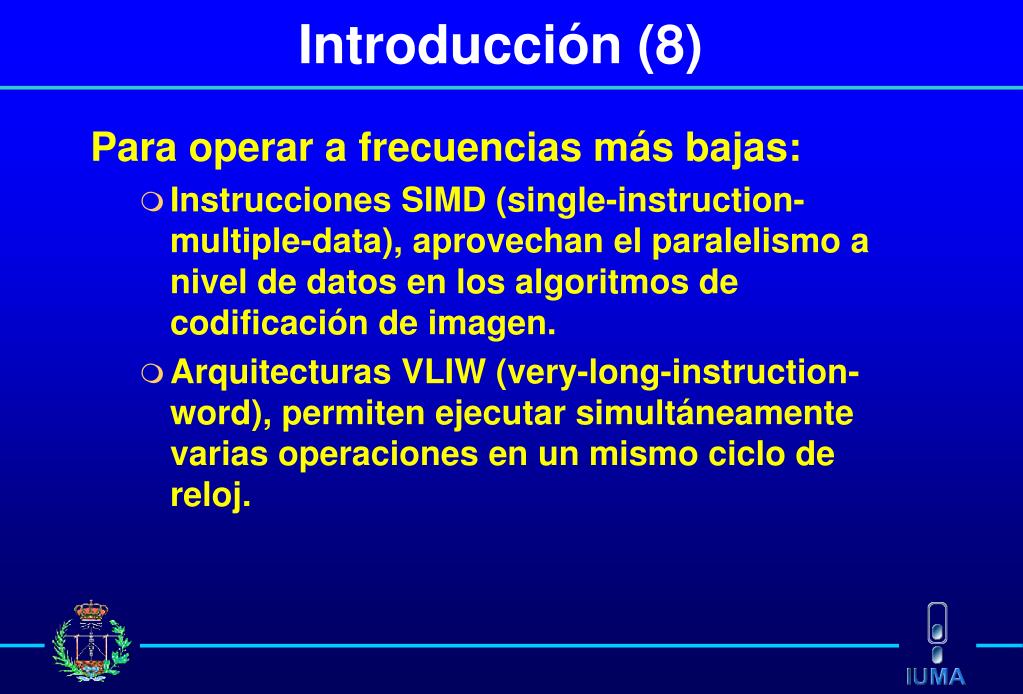 Introducción (8)

Para operar a frecuencias más bajas:

Instrucciones SIMD (single-instruction-multiple-data), aprovechan el paralelismo a nivel de datos en los algoritmos de codificación de imagen.

Arquitecturas VLIW (very-long-instruction-word), permiten ejecutar simultáneamente varias operaciones en un mismo ciclo de reloj.

IUMA